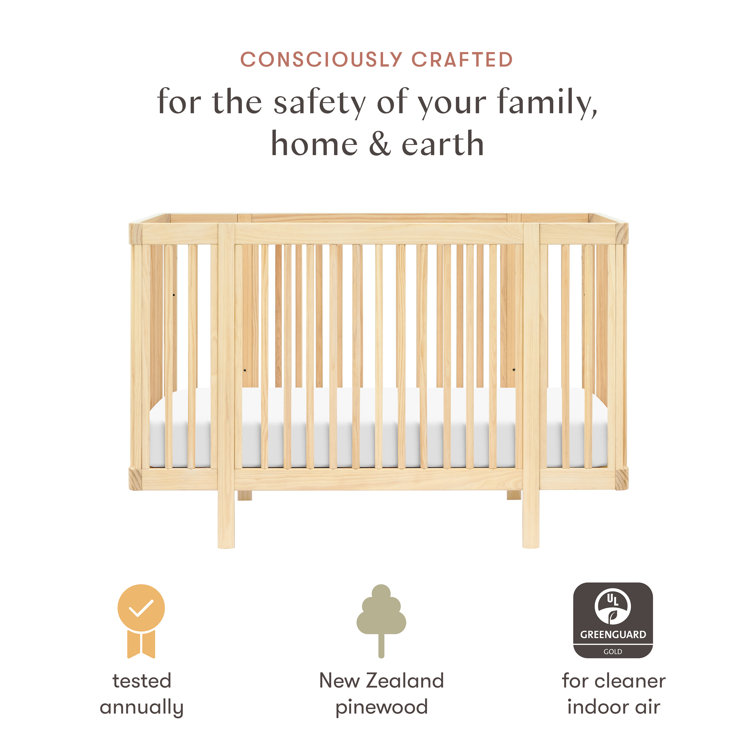 CONSCIOUSLY CRAFTED

for the safety of your family, home & earth

tested annually

New Zealand pinewood

UL
GREENGUARD
GOLD

for cleaner indoor air